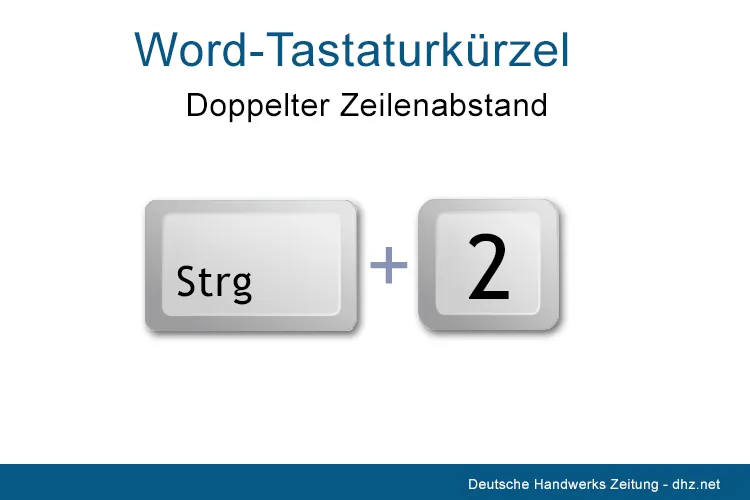 Word-Tastaturkürzel

Doppelter Zeilenabstand

Strg + 2

Deutsche Handwerks Zeitung - dhz.net